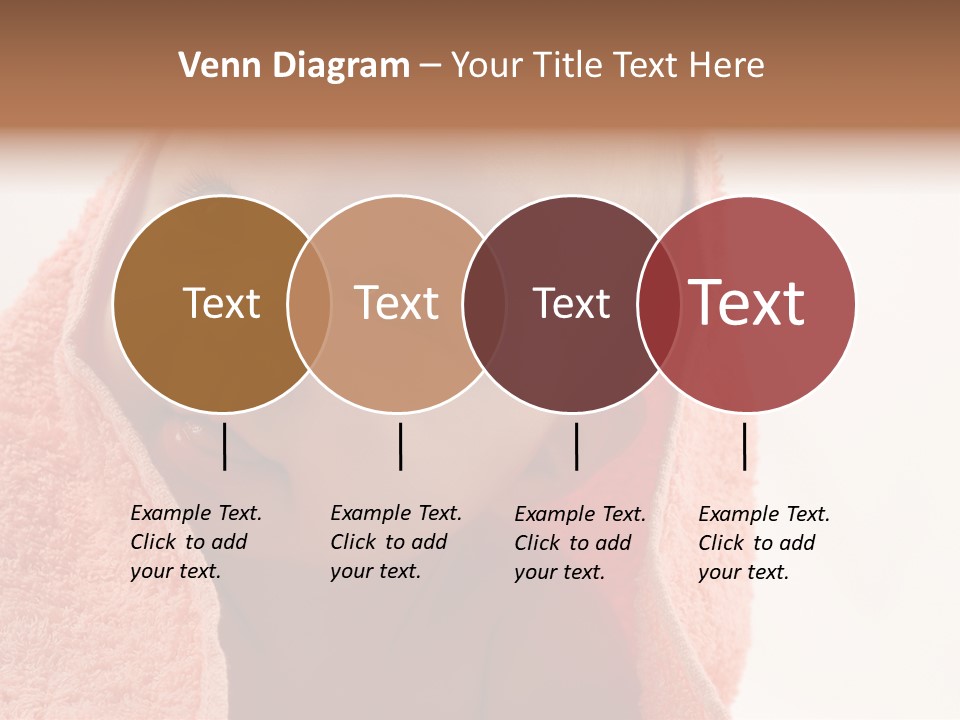 Venn Diagram – Your Title Text Here

Text

Text

Text

Text

Example Text.
Click to add your text.

Example Text.
Click to add your text.

Example Text.
Click to add your text.

Example Text.
Click to add your text.